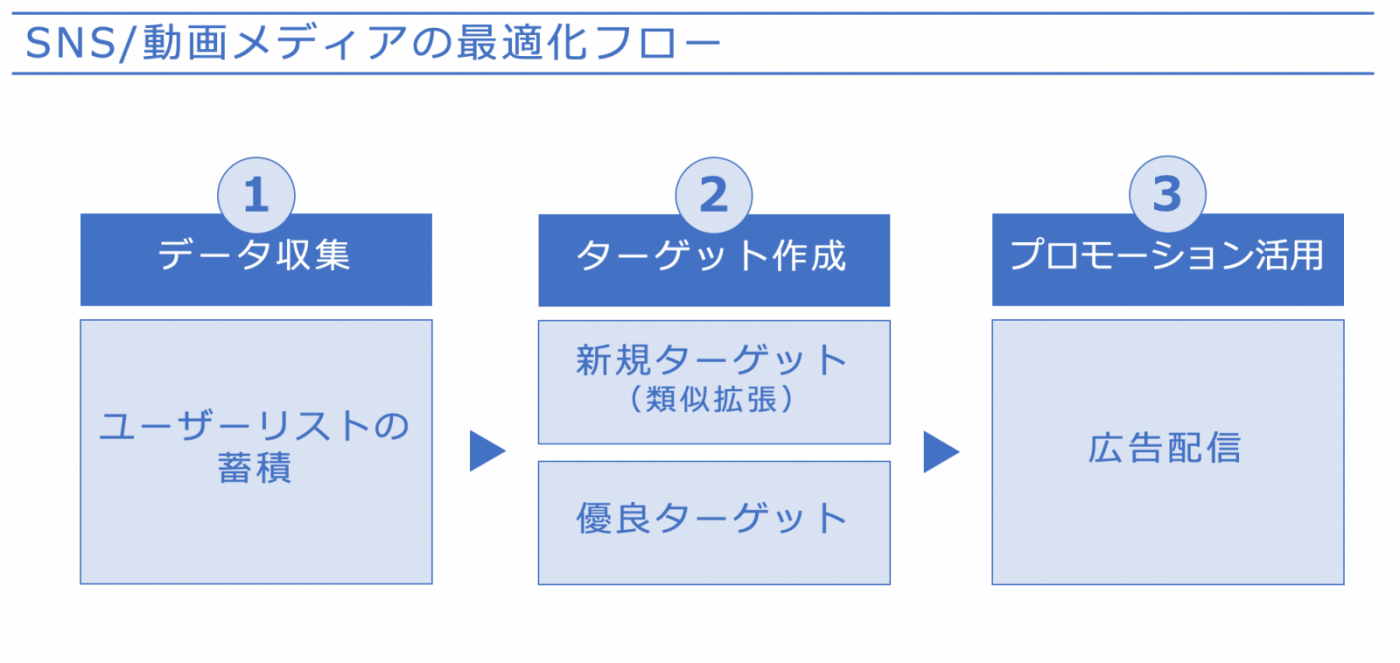 SNS/動画メディアの最適化フロー

1
データ収集
ユーザーリストの蓄積

2
ターゲット作成
新規ターゲット
（類似拡張）
優良ターゲット

3
プロモーション活用
広告配信